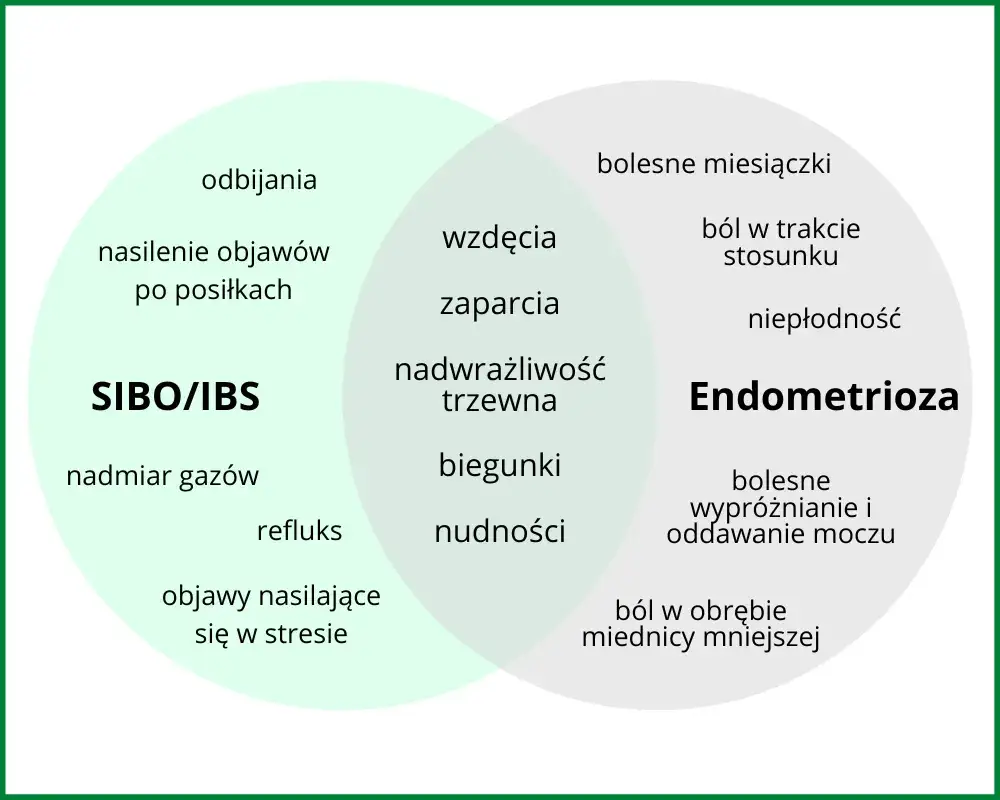 odbijania

nasilenie objawów po posiłkach

SIBO/IBS

nadmiar gazów

refluks

objawy nasilające się w stresie

wzdęcia

zaparcia

nadwrażliwość trzewna

biegunki

nudności

bolesne miesiączki

ból w trakcie stosunku

niepłodność

Endometrioza

bolesne wypróżnianie i oddawanie moczu

ból w obrębie miednicy mniejszej